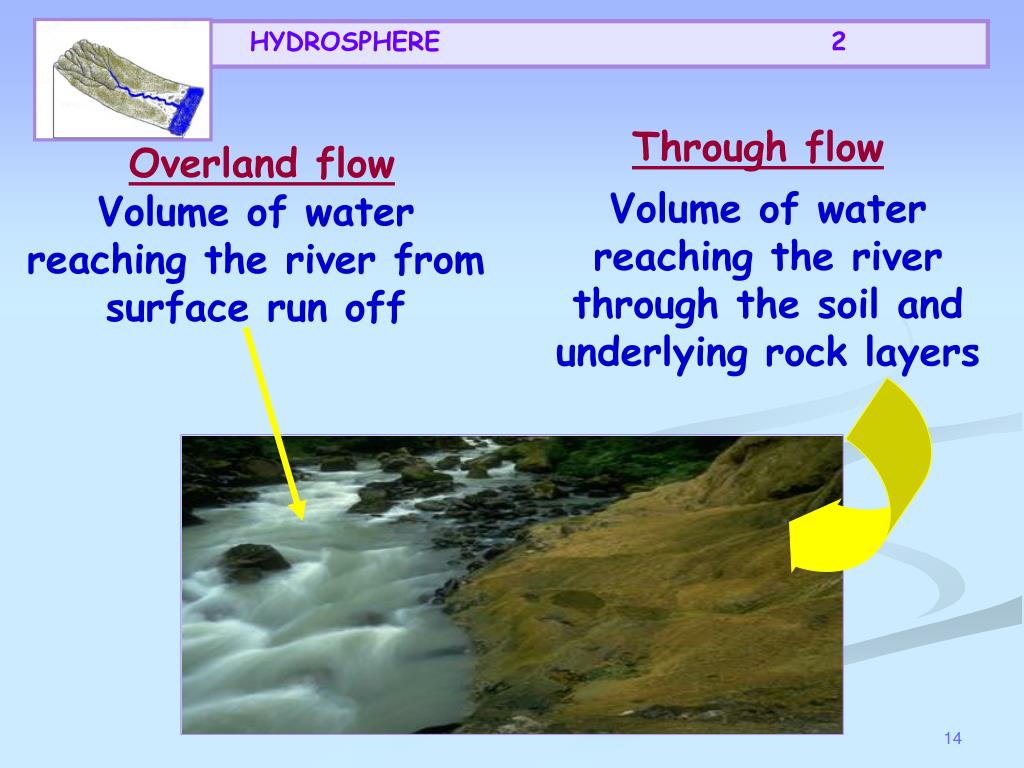 HYDROSPHERE 2

Overland flow
Volume of water reaching the river from surface run off

Through flow
Volume of water reaching the river through the soil and underlying rock layers

14